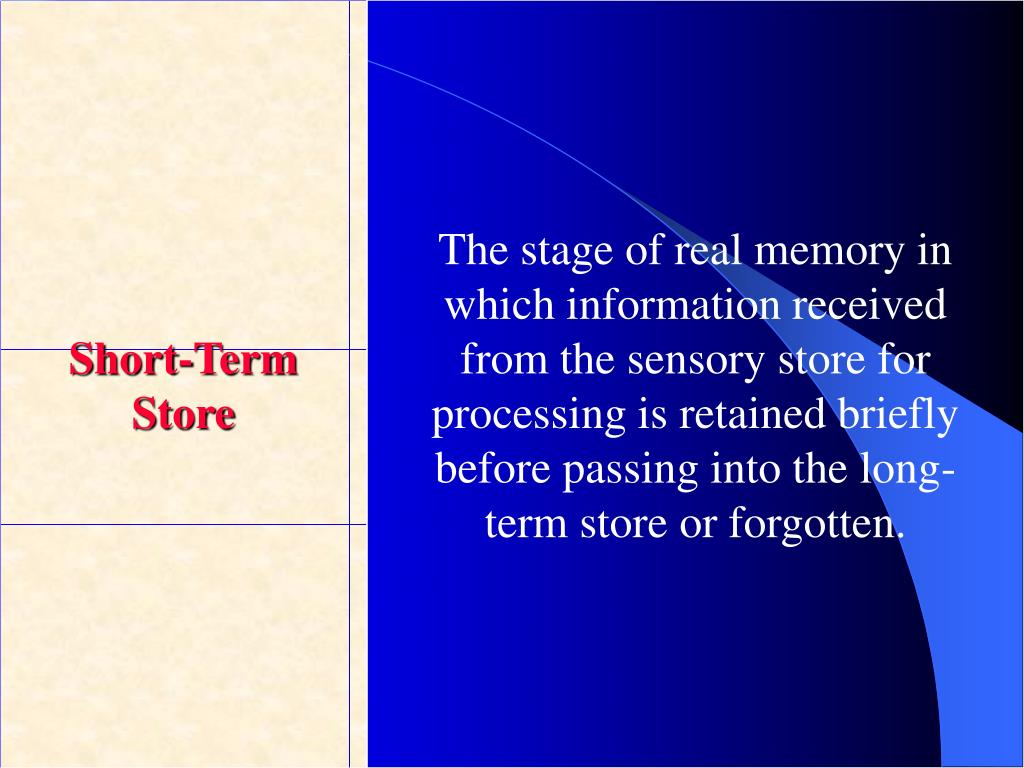 Short-Term Store

The stage of real memory in which information received from the sensory store for processing is retained briefly before passing into the long-term store or forgotten.